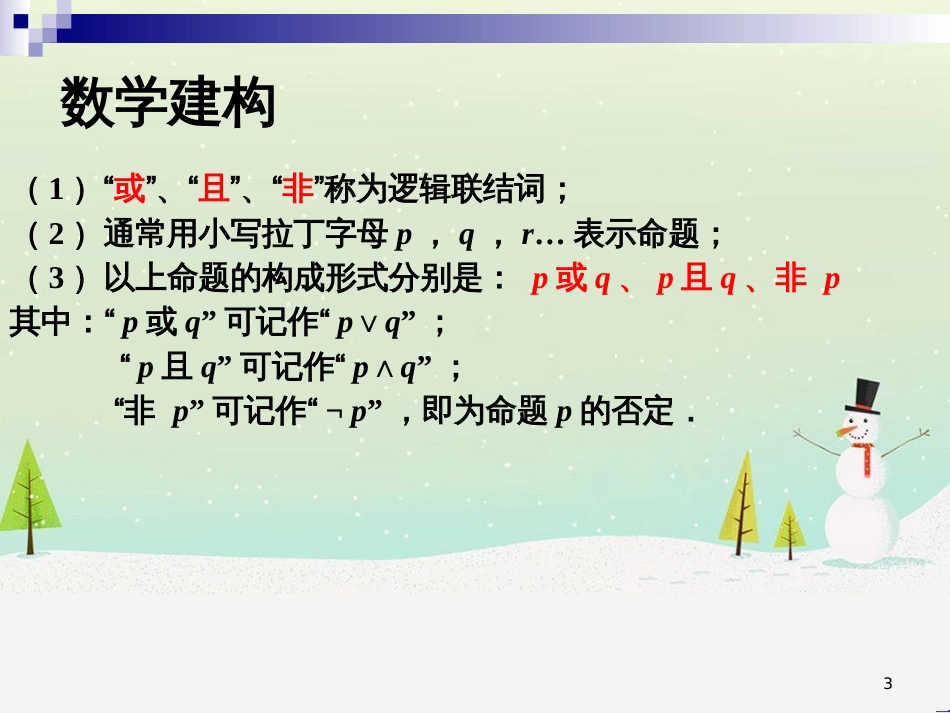 数学建构

（1）“或”、“且”、“非”称为逻辑联结词；

（2）通常用小写拉丁字母 $p$ ，$q$ ，$r$… 表示命题；

（3）以上命题的构成形式分别是： $p$ 或 $q$ 、 $p$ 且 $q$ 、非 $p$

其中：“ $p$ 或 $q$” 可记作“ $p \vee q$” ；

“ $p$ 且 $q$” 可记作“ $p \wedge q$” ；

“非 $p$” 可记作“ $\neg p$” ，即为命题 $p$ 的否定．

3